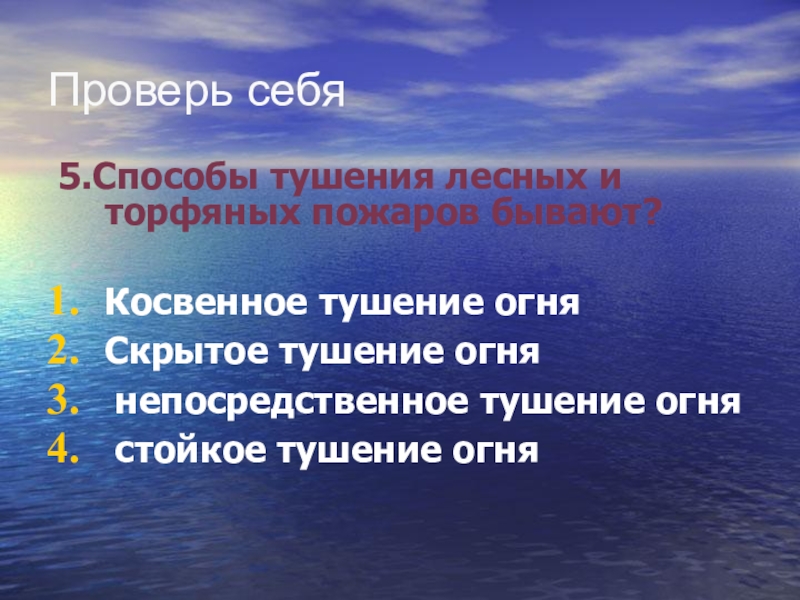 Проверь себя

5.Способы тушения лесных и торфяных пожаров бывают?

1. Косвенное тушение огня
2. Скрытое тушение огня
3. непосредственное тушение огня
4. стойкое тушение огня